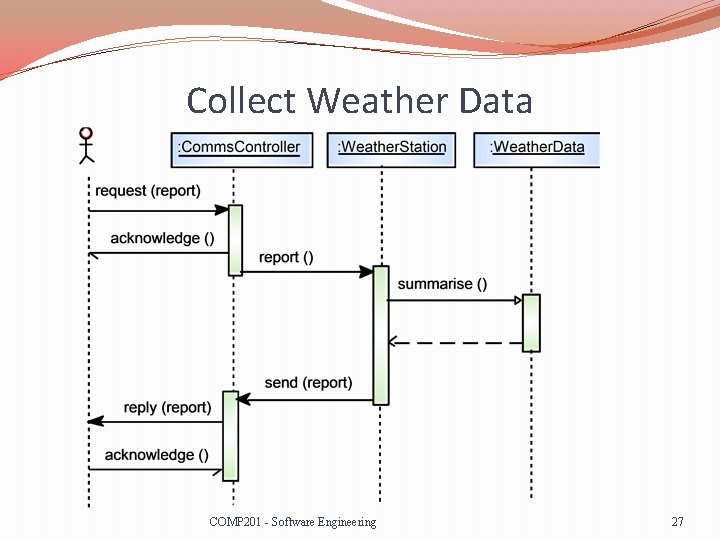 Collect Weather Data

:CommsController

:WeatherStation

:WeatherData

request (report)

acknowledge ()

report ()

summarise ()

send (report)

reply (report)

acknowledge ()

COMP201 - Software Engineering

27